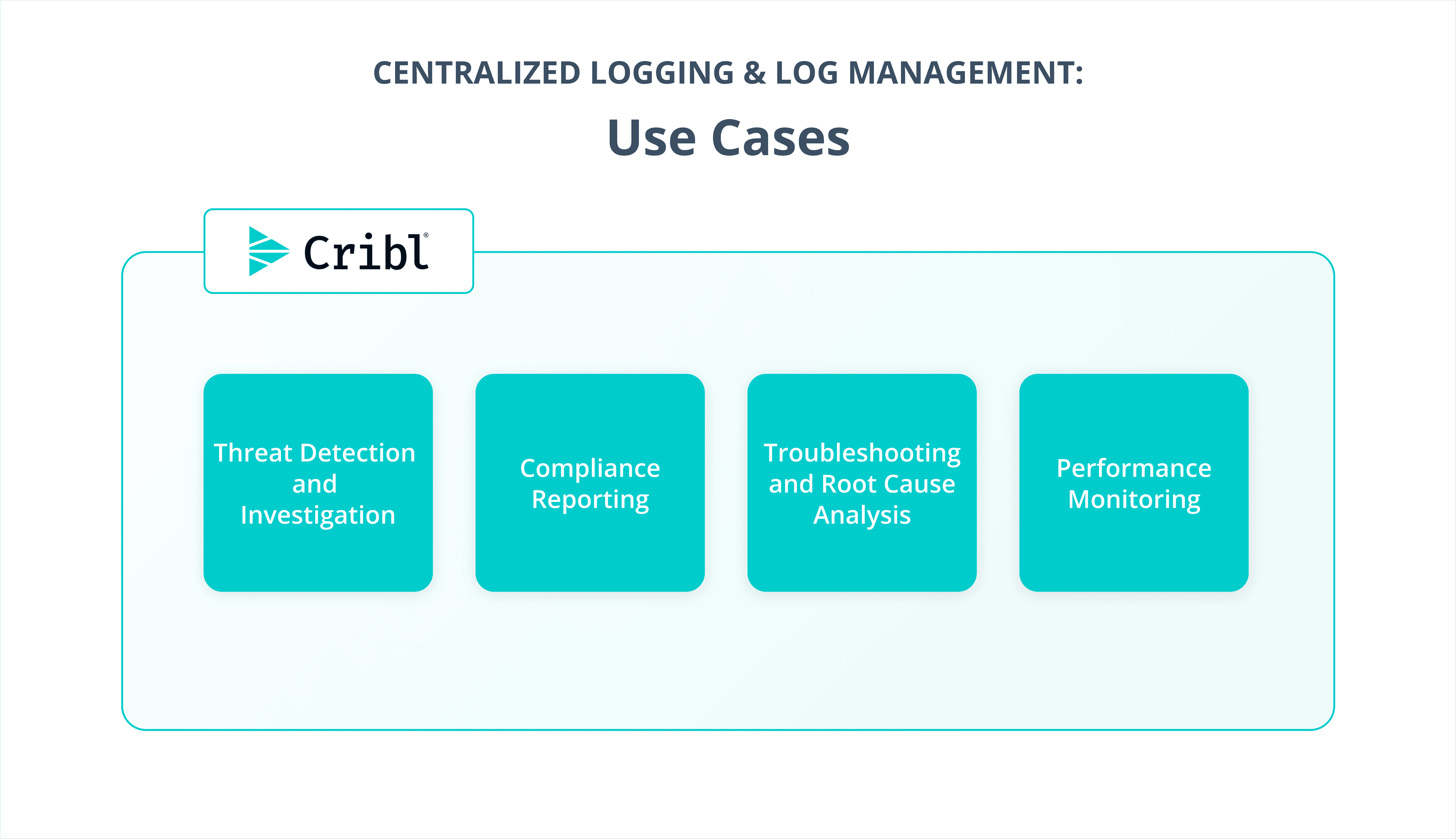 CENTRALIZED LOGGING & LOG MANAGEMENT:

Use Cases

Cribl®

Threat Detection and Investigation

Compliance Reporting

Troubleshooting and Root Cause Analysis

Performance Monitoring